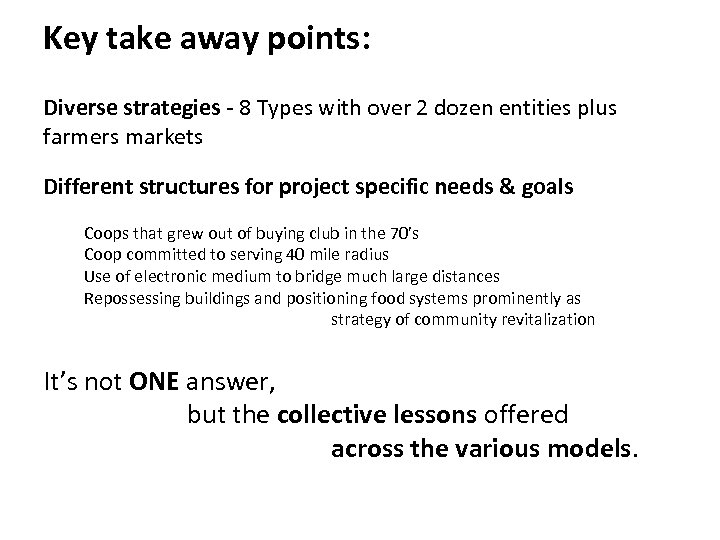 Key take away points:

Diverse strategies - 8 Types with over 2 dozen entities plus farmers markets

Different structures for project specific needs & goals

Coops that grew out of buying club in the 70's
Coop committed to serving 40 mile radius
Use of electronic medium to bridge much large distances
Repossessing buildings and positioning food systems prominently as strategy of community revitalization

It's not ONE answer,
but the collective lessons offered
across the various models.